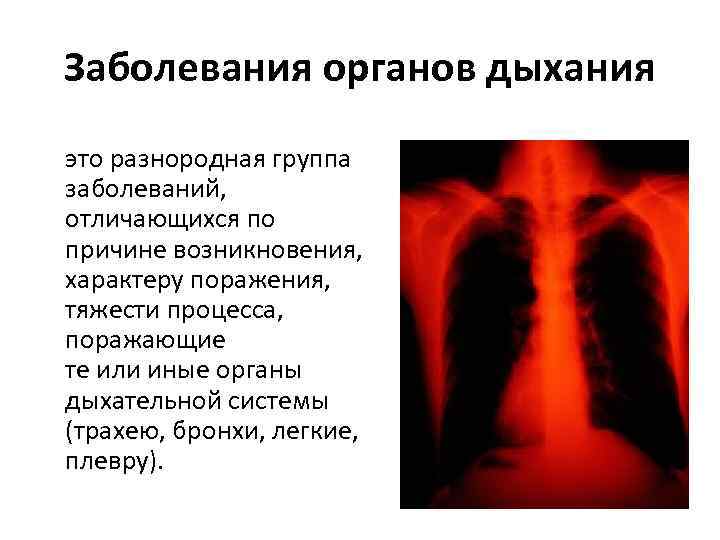 Заболевания органов дыхания

это разнородная группа заболеваний, отличающихся по причине возникновения, характеру поражения, тяжести процесса, поражающие те или иные органы дыхательной системы (трахею, бронхи, легкие, плевру).